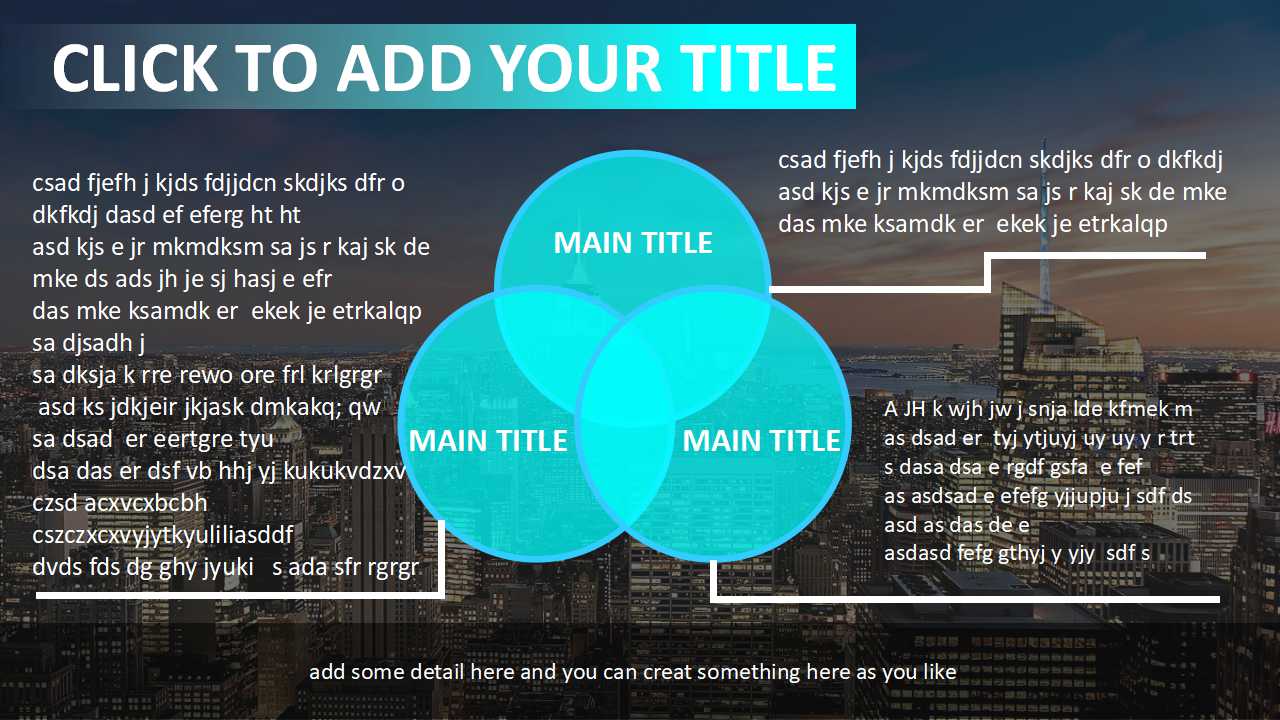 CLICK TO ADD YOUR TITLE

csad fjefh j kjds fdjjdcn skdjks dfr o dkfkdj dasd ef eferg ht ht
asd kjs e jr mkmdksm sa js r kaj sk de mke ds ads jh je sj hasj e efr
das mke ksamdk er ekek je etrkalqp sa djsadh j
sa dksja k rre rewo ore frl krlgrgr
asd ks jdkjeir jkjask dmkakq; qw
sa dsad er eertgre tyu
dsa das er dsf vb hhj yj kukukvdzxv
czsd acxvcxbcbh
cszczxcxvyjytkyuliliasddf
dvds fds dg ghy jyuki s ada sfr rgrgr

MAIN TITLE

MAIN TITLE

MAIN TITLE

csad fjefh j kjds fdjjdcn skdjks dfr o dkfkdj
asd kjs e jr mkmdksm sa js r kaj sk de mke
das mke ksamdk er ekek je etrkalqp

A JH k wjh jw j snja lde kfmek m
as dsad er tyj ytjuyj uy uy y r trt
s dasa dsa e rgdf gsfa e fef
as asdsad e efefg yjjupju j sdf ds
asd as das de e
asdasd fefg gthyj y yjy sdf s

add some detail here and you can creat something here as you like